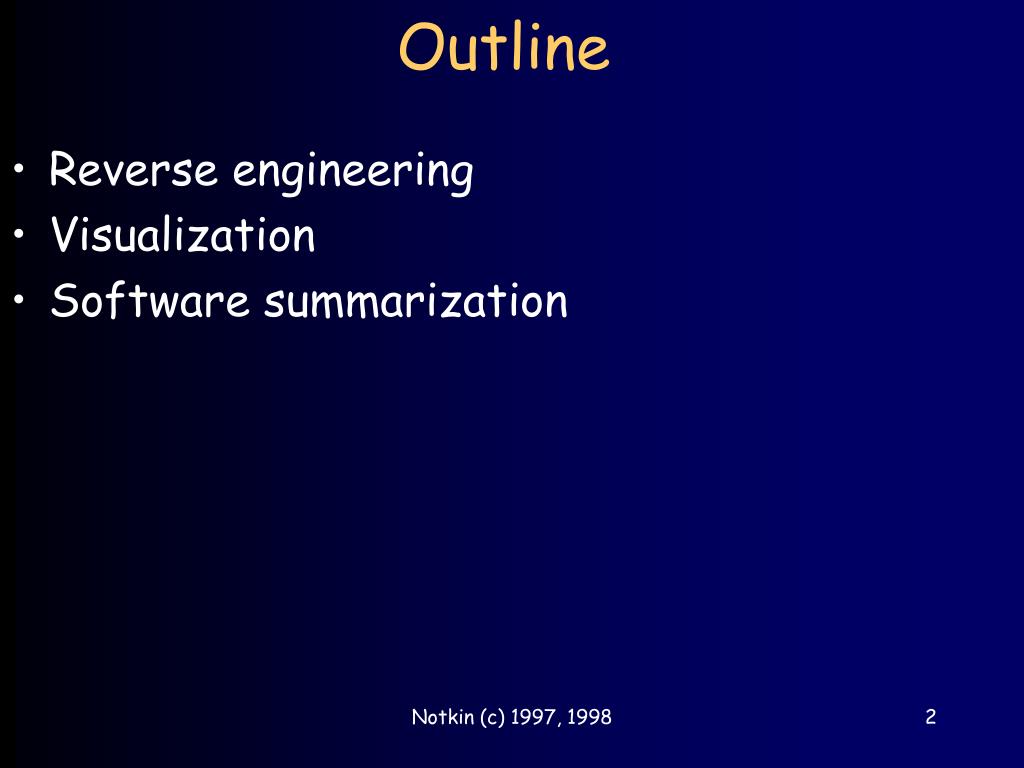 Outline

• Reverse engineering
• Visualization
• Software summarization

Notkin (c) 1997, 1998

2